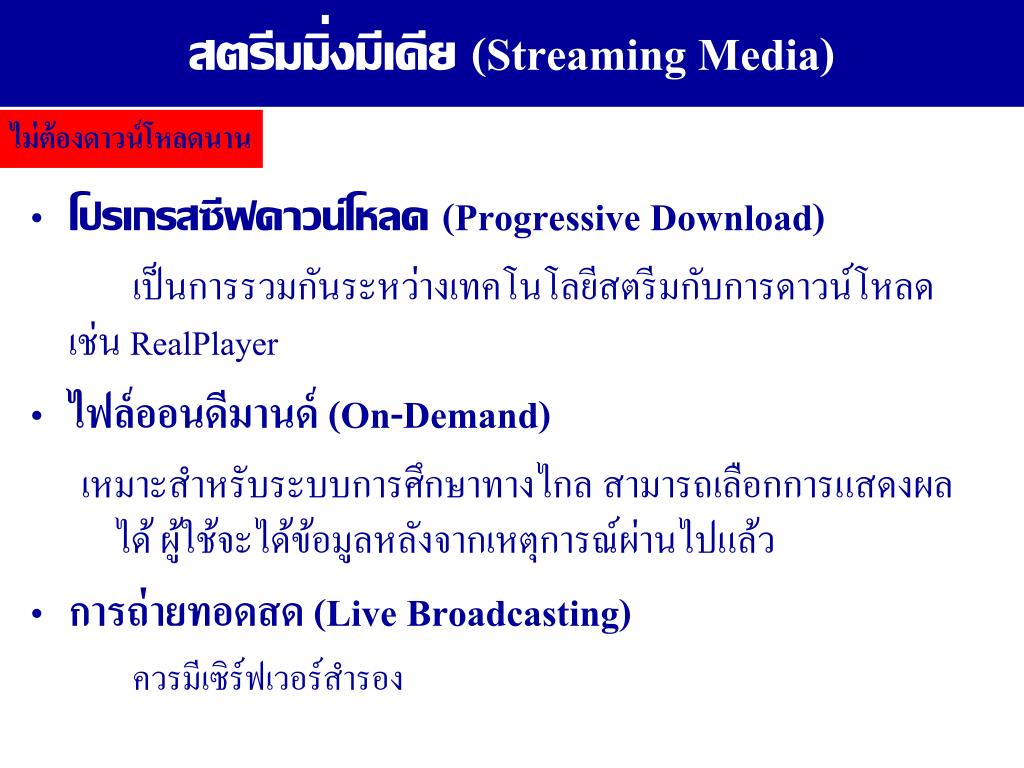 สตรีมมิ่งมีเดีย (Streaming Media)

ไม่ต้องดาวน์โหลดนาน

• โปรเกรสซีฟดาวน์โหลด (Progressive Download)

เป็นการรวมกันระหว่างเทคโนโลยีสตรีมกับการดาวน์โหลด เช่น RealPlayer

• ไฟล์ออนดีมานด์ (On-Demand)

เหมาะสำหรับระบบการศึกษาทางไกล สามารถเลือกการแสดงผลได้ ผู้ใช้จะได้ข้อมูลหลังจากเหตุการณ์ผ่านไปแล้ว

• การถ่ายทอดสด (Live Broadcasting)

ควรมีเซิร์ฟเวอร์สำรอง